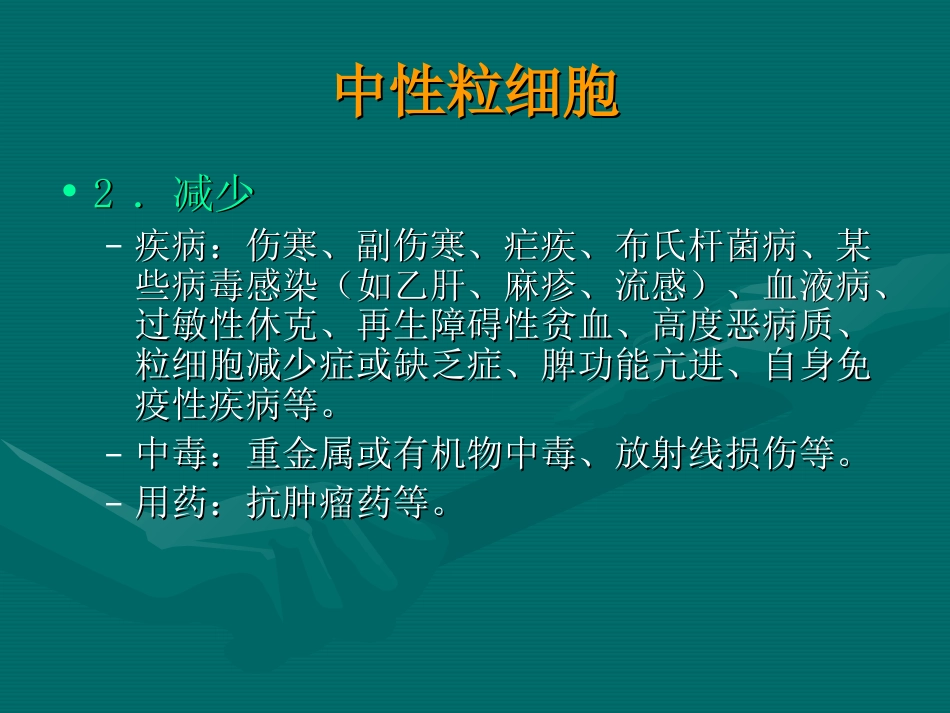 中性粒细胞

• 2．减少

– 疾病：伤寒、副伤寒、疟疾、布氏杆菌病、某些病毒感染（如乙肝、麻疹、流感）、血液病、过敏性休克、再生障碍性贫血、高度恶病质、粒细胞减少症或缺乏症、脾功能亢进、自身免疫性疾病等。

– 中毒：重金属或有机物中毒、放射线损伤等。

– 用药：抗肿瘤药等。